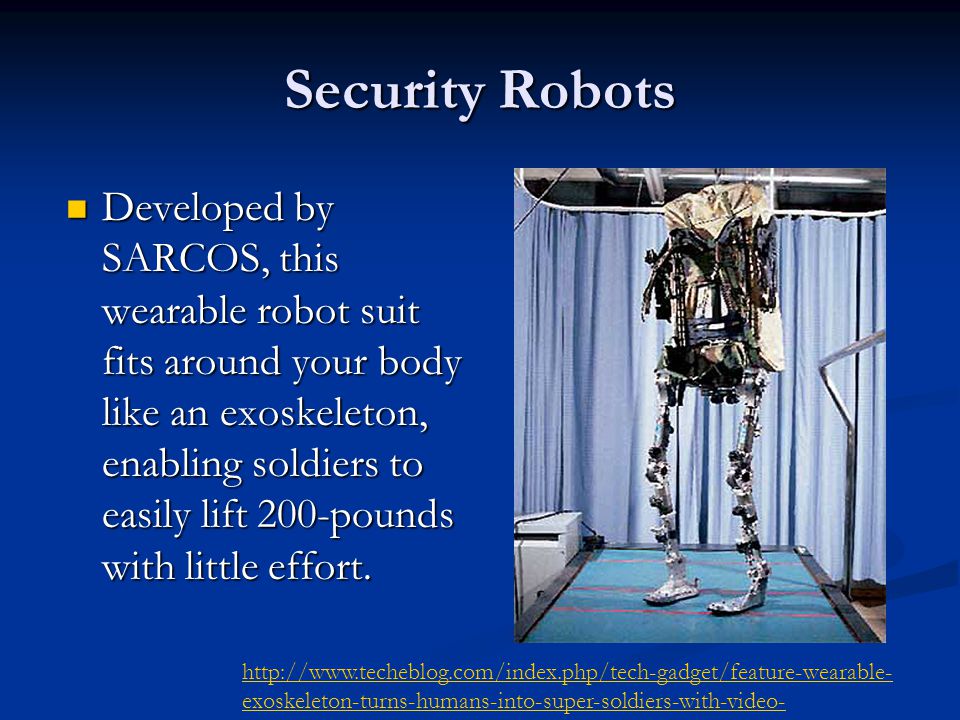 Security Robots

Developed by SARCOS, this wearable robot suit fits around your body like an exoskeleton, enabling soldiers to easily lift 200-pounds with little effort.

http://www.techeblog.com/index.php/tech-gadget/feature-wearable-exoskeleton-turns-humans-into-super-soldiers-with-video-